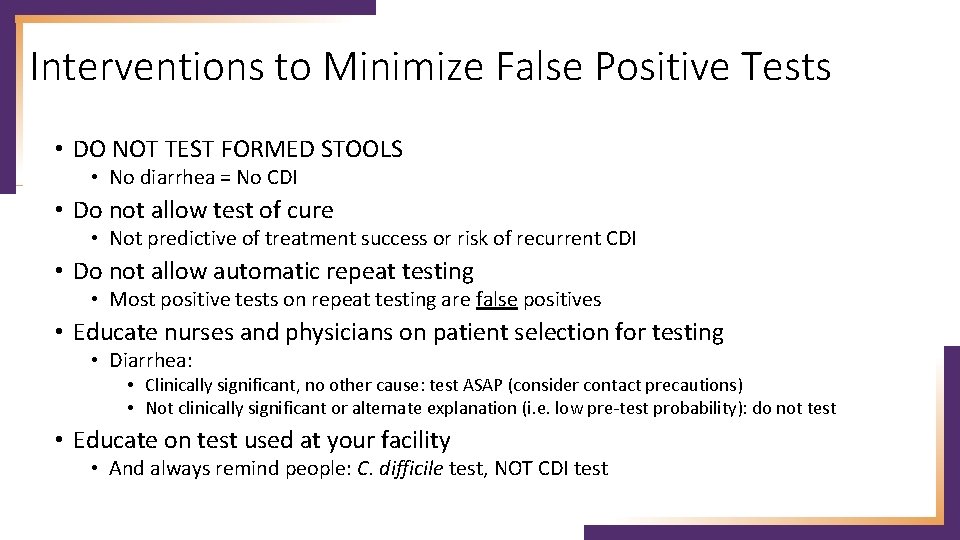 Interventions to Minimize False Positive Tests

• DO NOT TEST FORMED STOOLS
• No diarrhea = No CDI
• Do not allow test of cure
• Not predictive of treatment success or risk of recurrent CDI
• Do not allow automatic repeat testing
• Most positive tests on repeat testing are false positives
• Educate nurses and physicians on patient selection for testing
• Diarrhea:
• Clinically significant, no other cause: test ASAP (consider contact precautions)
• Not clinically significant or alternate explanation (i.e. low pre-test probability): do not test
• Educate on test used at your facility
• And always remind people: C. difficile test, NOT CDI test